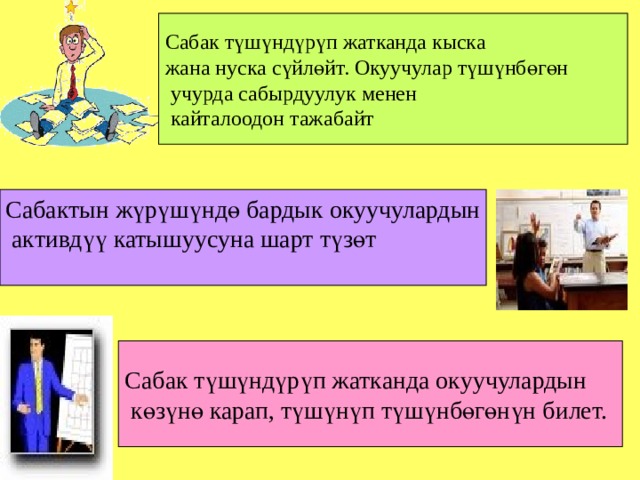 Сабак түшүндүрүп жатканда кыска жана нуска сүйлөйт. Окуучулар түшүнбөгөн учурда сабырдуулук менен кайталоодон тажабайт

Сабактын жүрүшүндө бардык окуучулардын активдүү катышуусуна шарт түзөт

Сабак түшүндүрүп жатканда окуучулардын көзүнө карап, түшүнүп түшүнбөгөнүн билет.